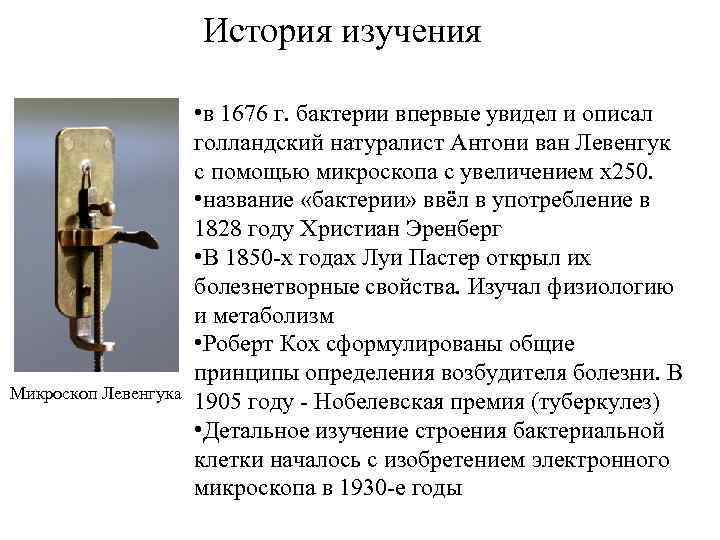 История изучения

•в 1676 г. бактерии впервые увидел и описал голландский натуралист Антони ван Левенгук с помощью микроскопа с увеличением х250.
•название «бактерии» ввёл в употребление в 1828 году Христиан Эренберг
•В 1850-х годах Луи Пастер открыл их болезнетворные свойства. Изучал физиологию и метаболизм
•Роберт Кох сформулированы общие принципы определения возбудителя болезни. В 1905 году - Нобелевская премия (туберкулез)
•Детальное изучение строения бактериальной клетки началось с изобретением электронного микроскопа в 1930-е годы

Микроскоп Левенгука